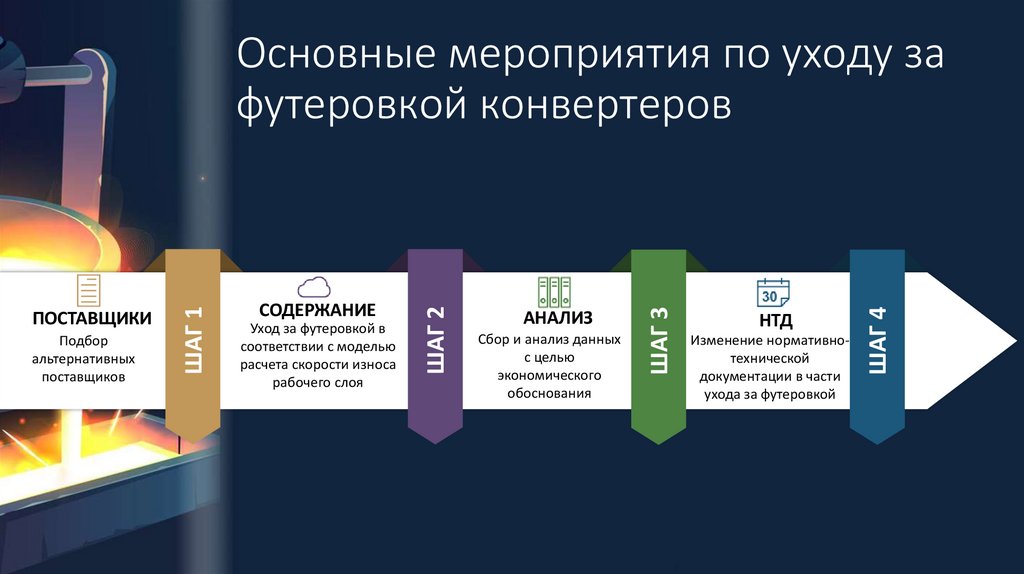 Основные мероприятия по уходу за футеровкой конвертеров

ПОСТАВЩИКИ
Подбор альтернативных поставщиков

ШАГ 1

СОДЕРЖАНИЕ
Уход за футеровкой в соответствии с моделью расчета скорости износа рабочего слоя

ШАГ 2

АНАЛИЗ
Сбор и анализ данных с целью экономического обоснования

ШАГ 3

30
НТД
Изменение нормативно-технической документации в части ухода за футеровкой

ШАГ 4